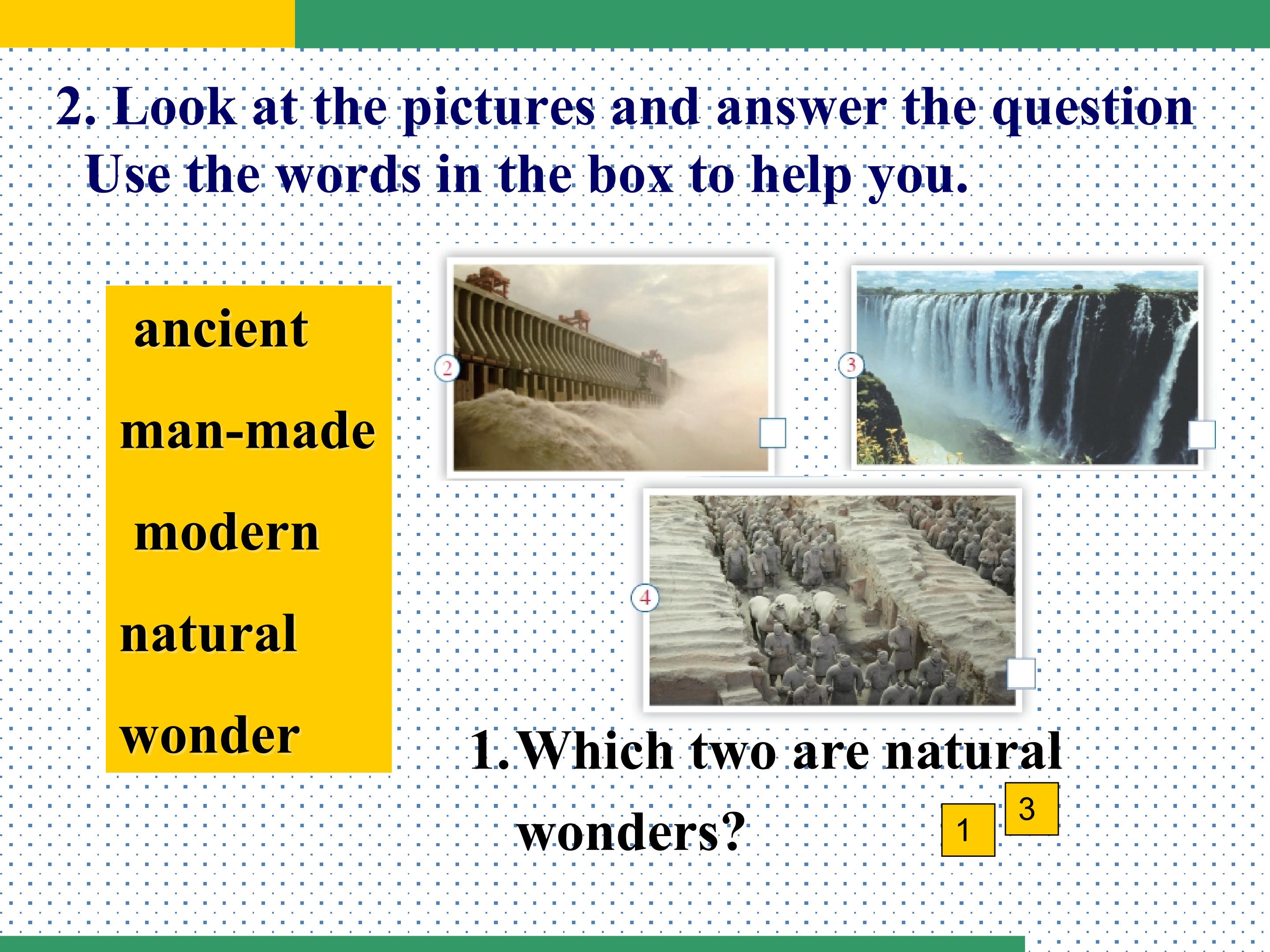 2. Look at the pictures and answer the question
Use the words in the box to help you.

ancient
man-made
modern
natural
wonder

2

3

4

1. Which two are natural wonders?

1

3